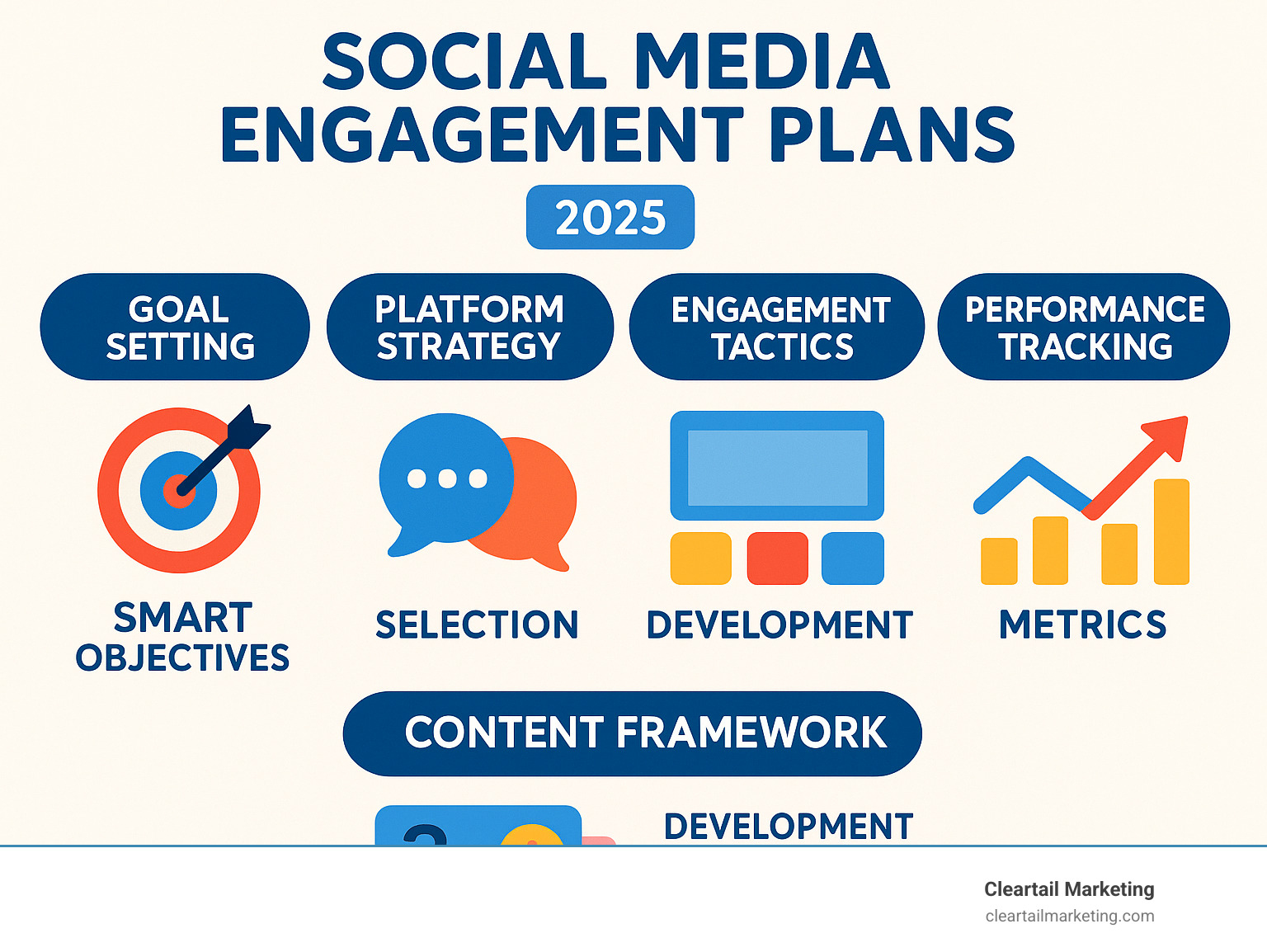 SOCIAL MEDIA ENGAGEMENT PLANS

2025

GOAL SETTING

PLATFORM STRATEGY

ENGAGEMENT TACTICS

PERFORMANCE TRACKING

SMART OBJECTIVES

SELECTION

DEVELOPMENT

METRICS

CONTENT FRAMEWORK

DEVELOPMENT

Cleartail Marketing
cleartailmarketing.com